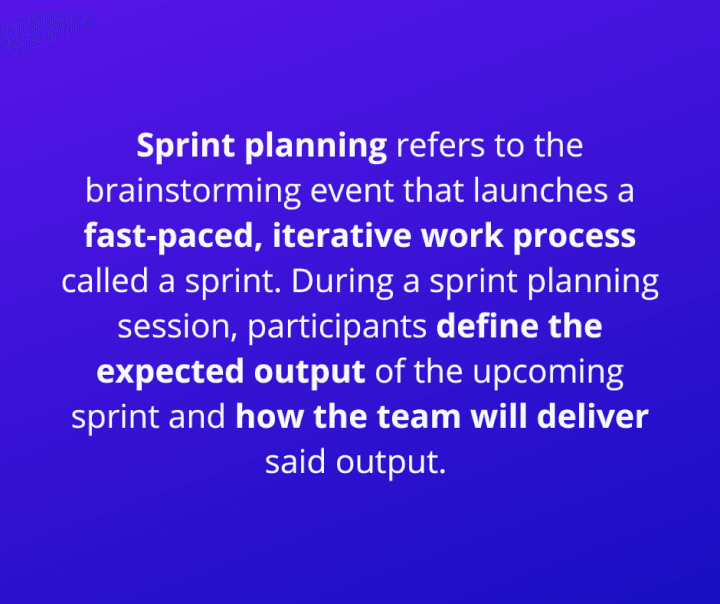 Sprint planning refers to the brainstorming event that launches a fast-paced, iterative work process called a sprint. During a sprint planning session, participants define the expected output of the upcoming sprint and how the team will deliver said output.